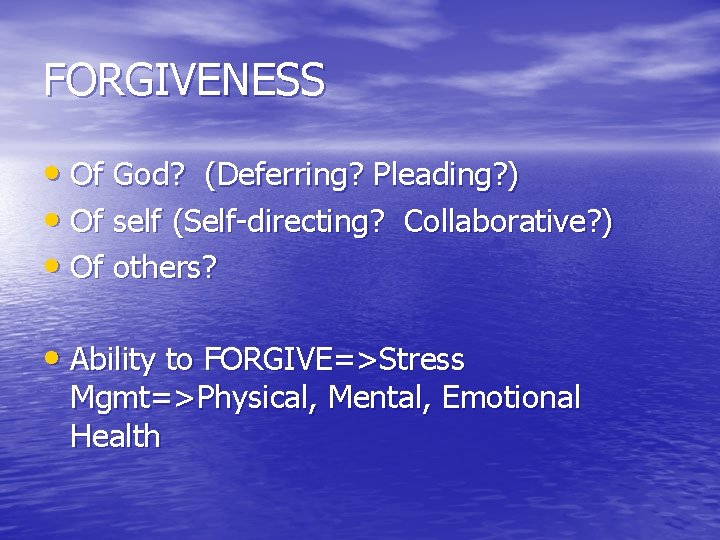 FORGIVENESS

• Of God? (Deferring? Pleading?)
• Of self (Self-directing? Collaborative?)
• Of others?

• Ability to FORGIVE=>Stress Mgmt=>Physical, Mental, Emotional Health